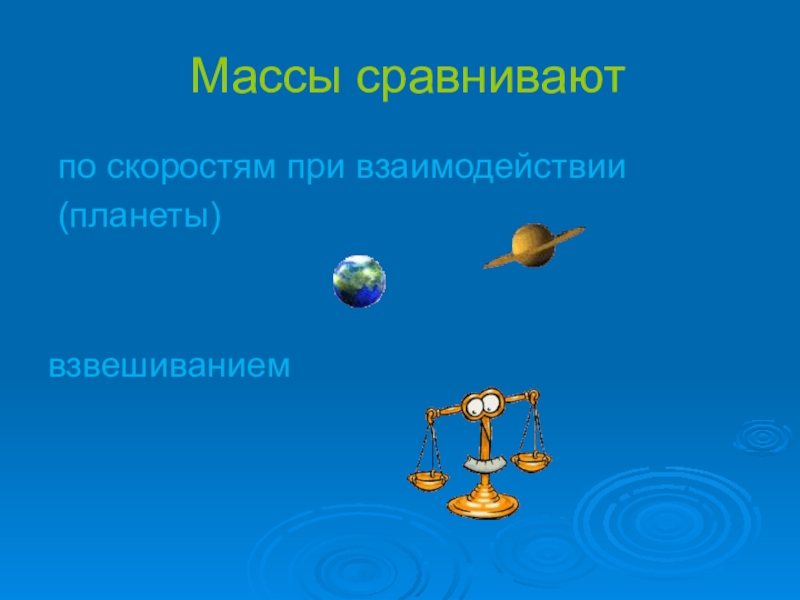 Массы сравнивают

по скоростям при взаимодействии (планеты)

взвешиванием